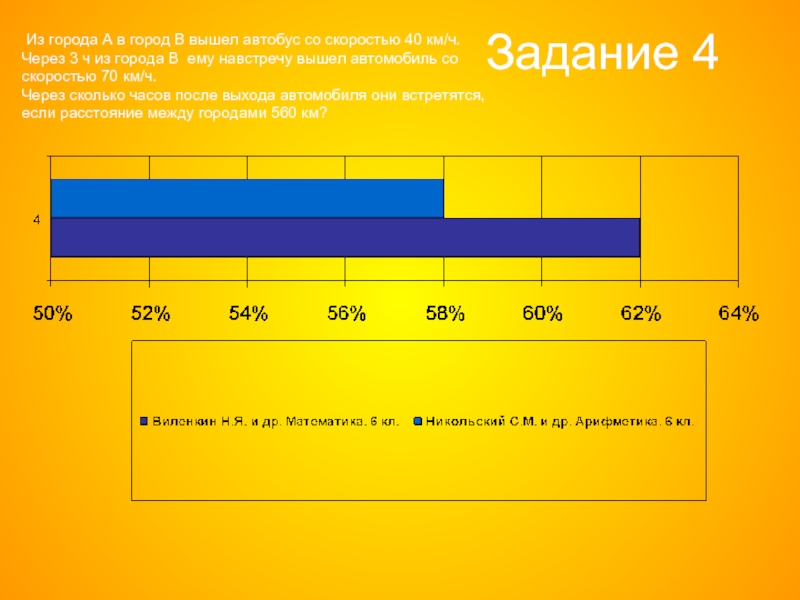 Из города А в город В вышел автобус со скоростью 40 км/ч. Через 3 ч из города В ему навстречу вышел автомобиль со скоростью 70 км/ч.
Через сколько часов после выхода автомобиля они встретятся, если расстояние между городами 560 км?

Задание 4

4

50% 52% 54% 56% 58% 60% 62% 64%

Виленкин Н.Я. и др. Математика. 6 кл. Никольский С.М. и др. Арифметика. 6 кл.